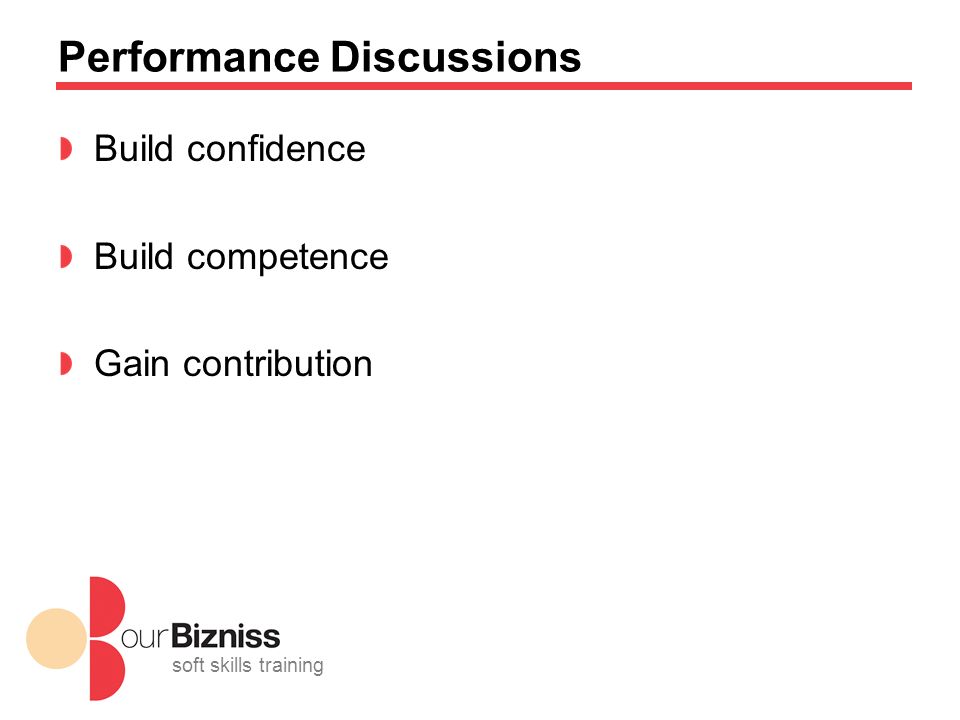 Performance Discussions

Build confidence

Build competence

Gain contribution

ourBizniss
soft skills training